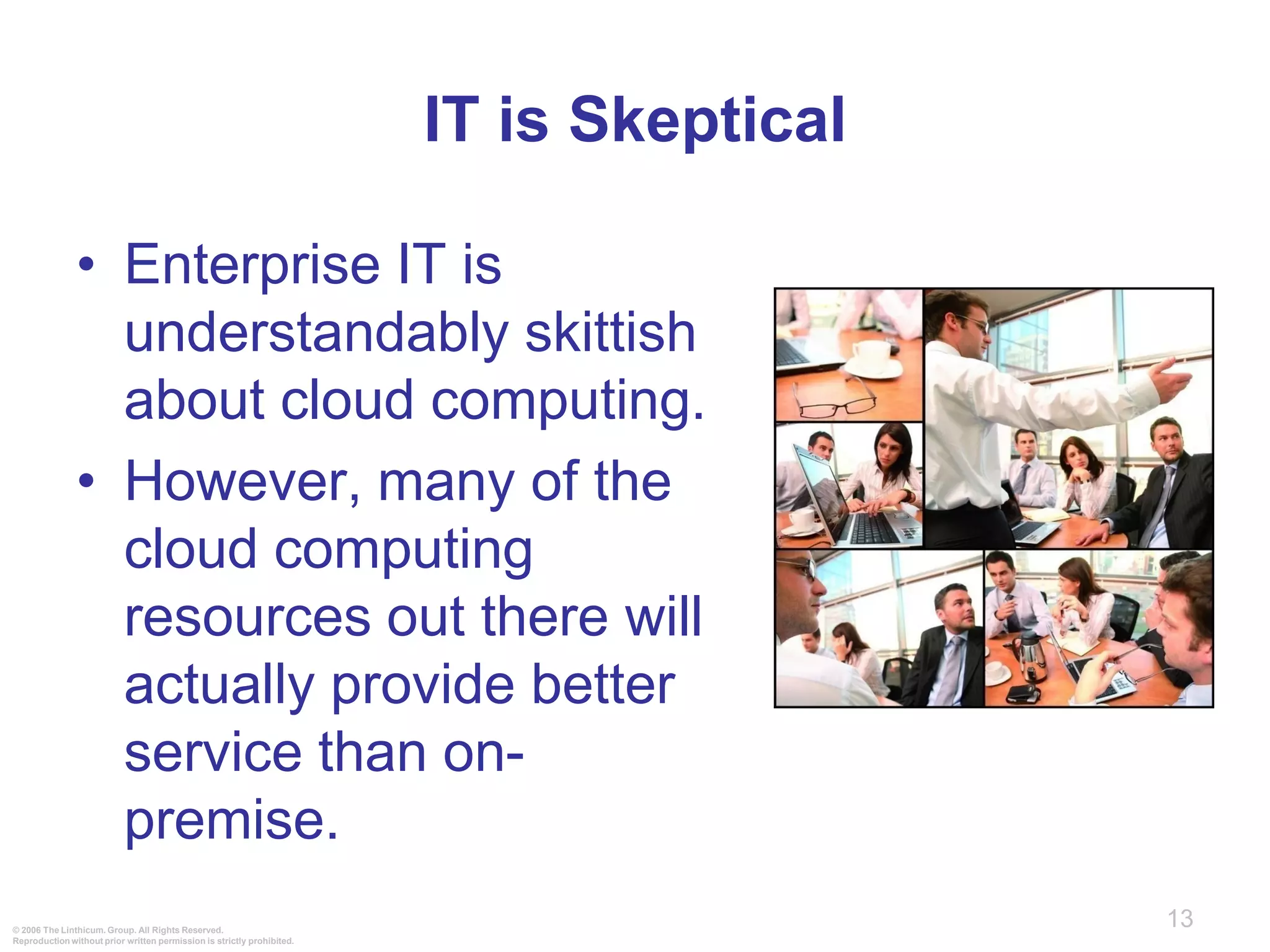 IT is Skeptical

• Enterprise IT is understandably skittish about cloud computing.
• However, many of the cloud computing resources out there will actually provide better service than on-premise.

13

© 2006 The Linthicum. Group. All Rights Reserved.
Reproduction without prior written permission is strictly prohibited.